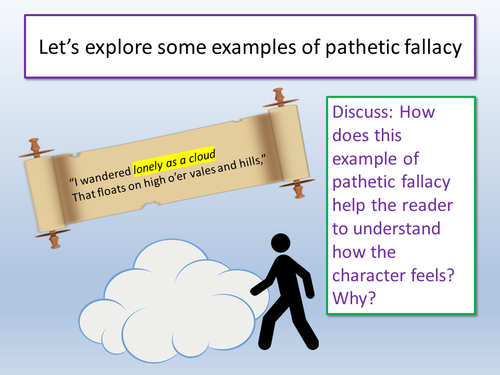 Let's explore some examples of pathetic fallacy

"I wandered lonely as a cloud
That floats on high o'er vales and hills,"

Discuss: How does this example of pathetic fallacy help the reader to understand how the character feels? Why?